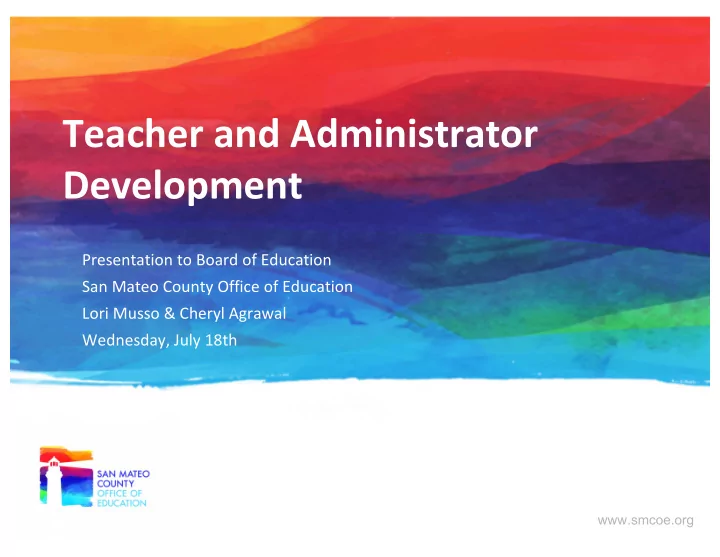 Teacher and Administrator Development

Presentation to Board of Education
San Mateo County Office of Education
Lori Musso & Cheryl Agrawal
Wednesday, July 18th

SAN MATEO COUNTY OFFICE OF EDUCATION

www.smcoe.org